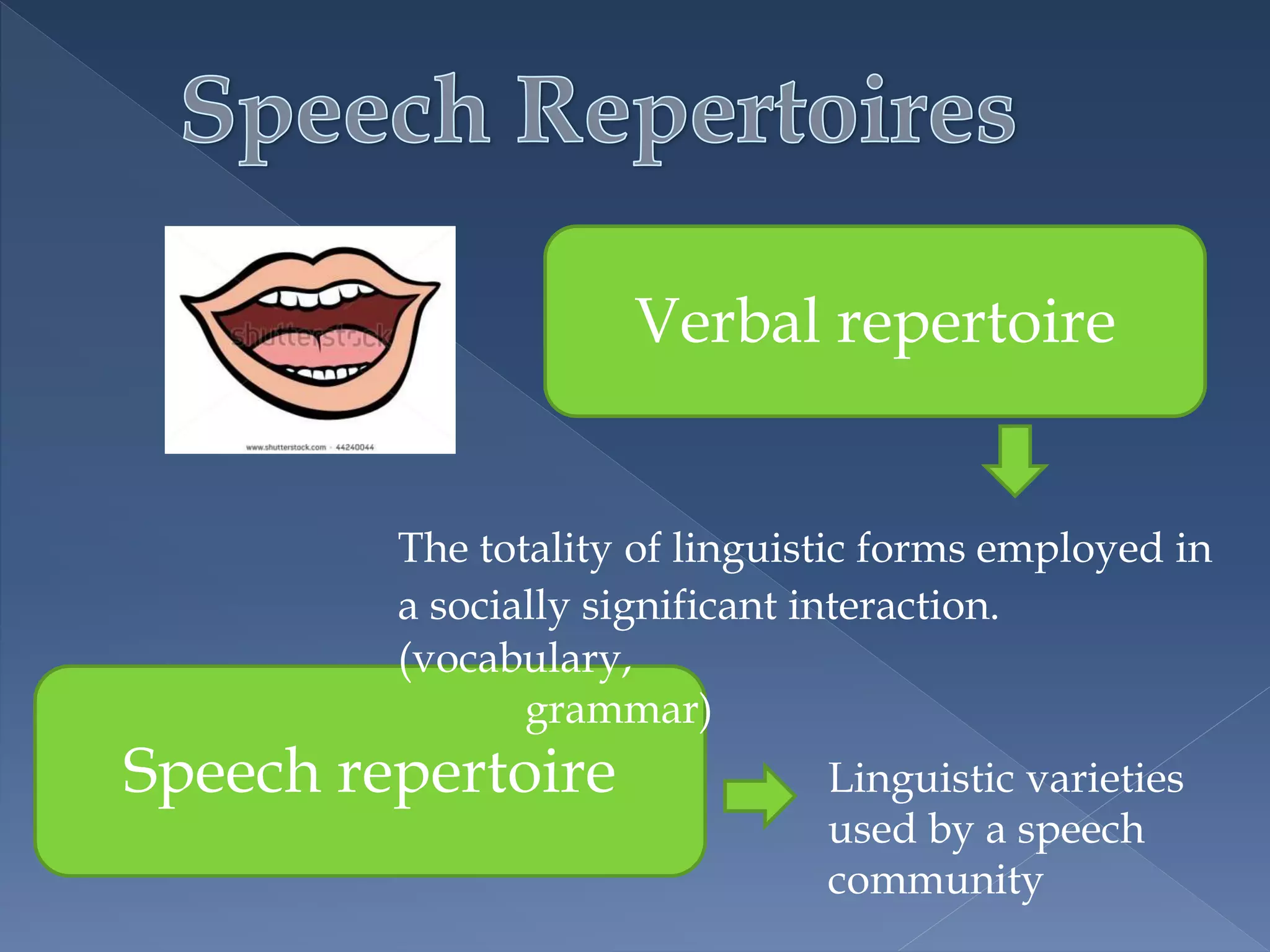 Speech Repertoires

shutterstock

www.shutterstock.com · 44240044

Verbal repertoire

The totality of linguistic forms employed in a socially significant interaction. (vocabulary, grammar)

Speech repertoire

Linguistic varieties used by a speech community